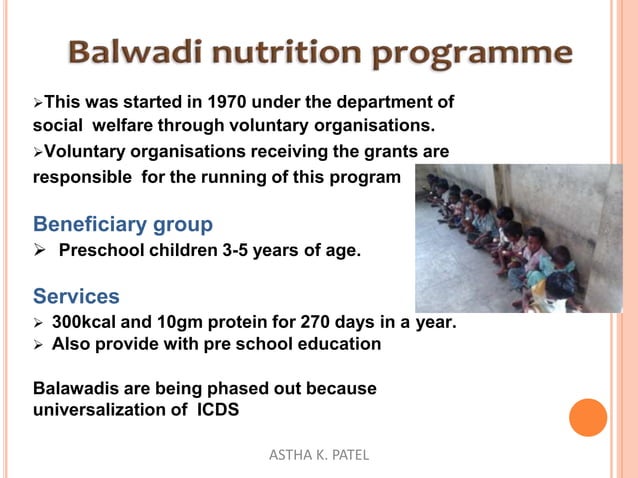 Balwadi nutrition programme

➢This was started in 1970 under the department of social welfare through voluntary organisations.

➢Voluntary organisations receiving the grants are responsible for the running of this program

Beneficiary group

➢ Preschool children 3-5 years of age.

Services

➢ 300kcal and 10gm protein for 270 days in a year.
➢ Also provide with pre school education

Balawadis are being phased out because universalization of ICDS

ASTHA K. PATEL